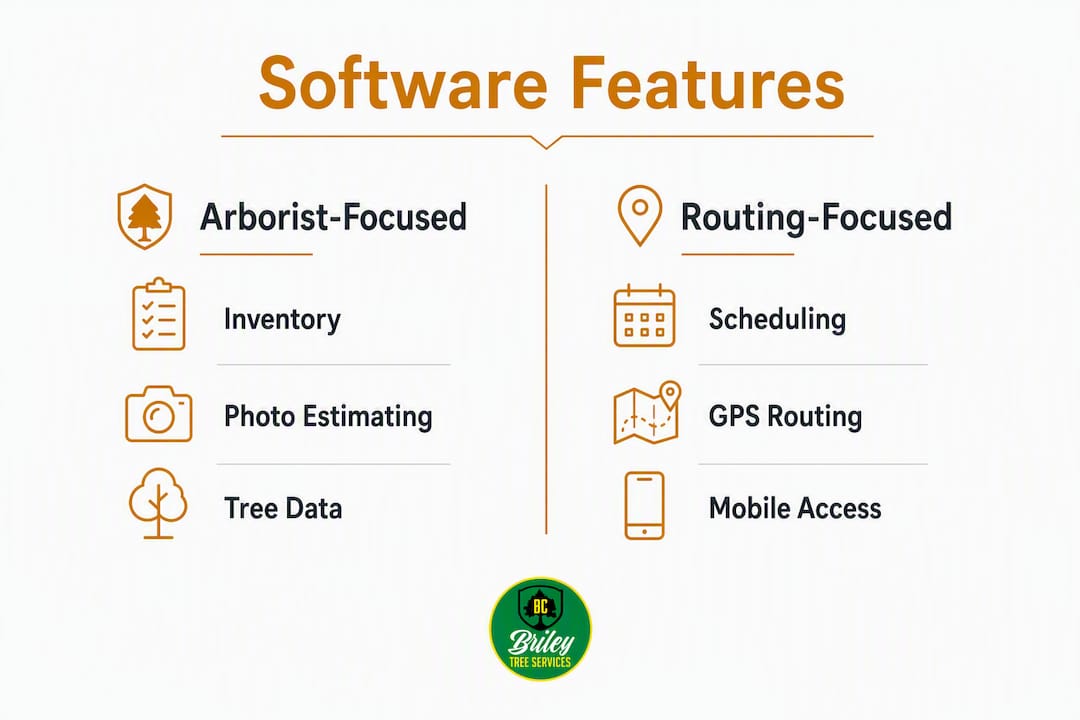 Software Features

Arborist-Focused

Inventory

Photo Estimating

Tree Data

Routing-Focused

Scheduling

GPS Routing

Mobile Access

BC
Briley
TREE SERVICES